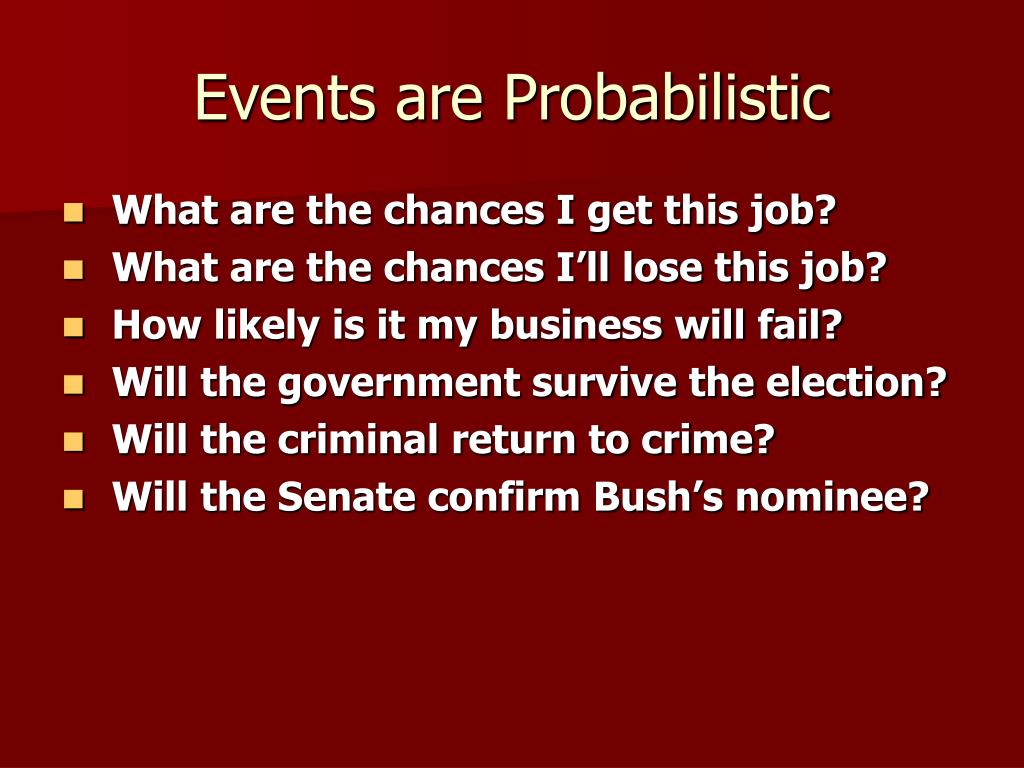 Events are Probabilistic

- What are the chances I get this job?
- What are the chances I’ll lose this job?
- How likely is it my business will fail?
- Will the government survive the election?
- Will the criminal return to crime?
- Will the Senate confirm Bush’s nominee?